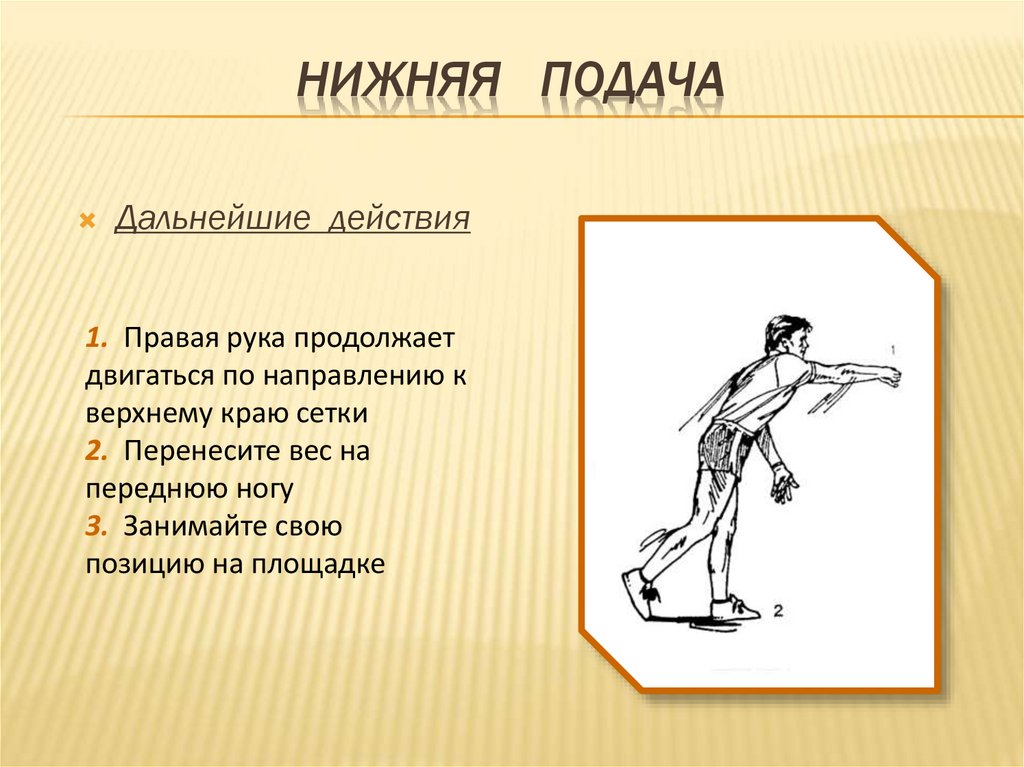 НИЖНЯЯ ПОДАЧА

Дальнейшие действия

1. Правая рука продолжает двигаться по направлению к верхнему краю сетки
2. Перенесите вес на переднюю ногу
3. Занимайте свою позицию на площадке

1

2